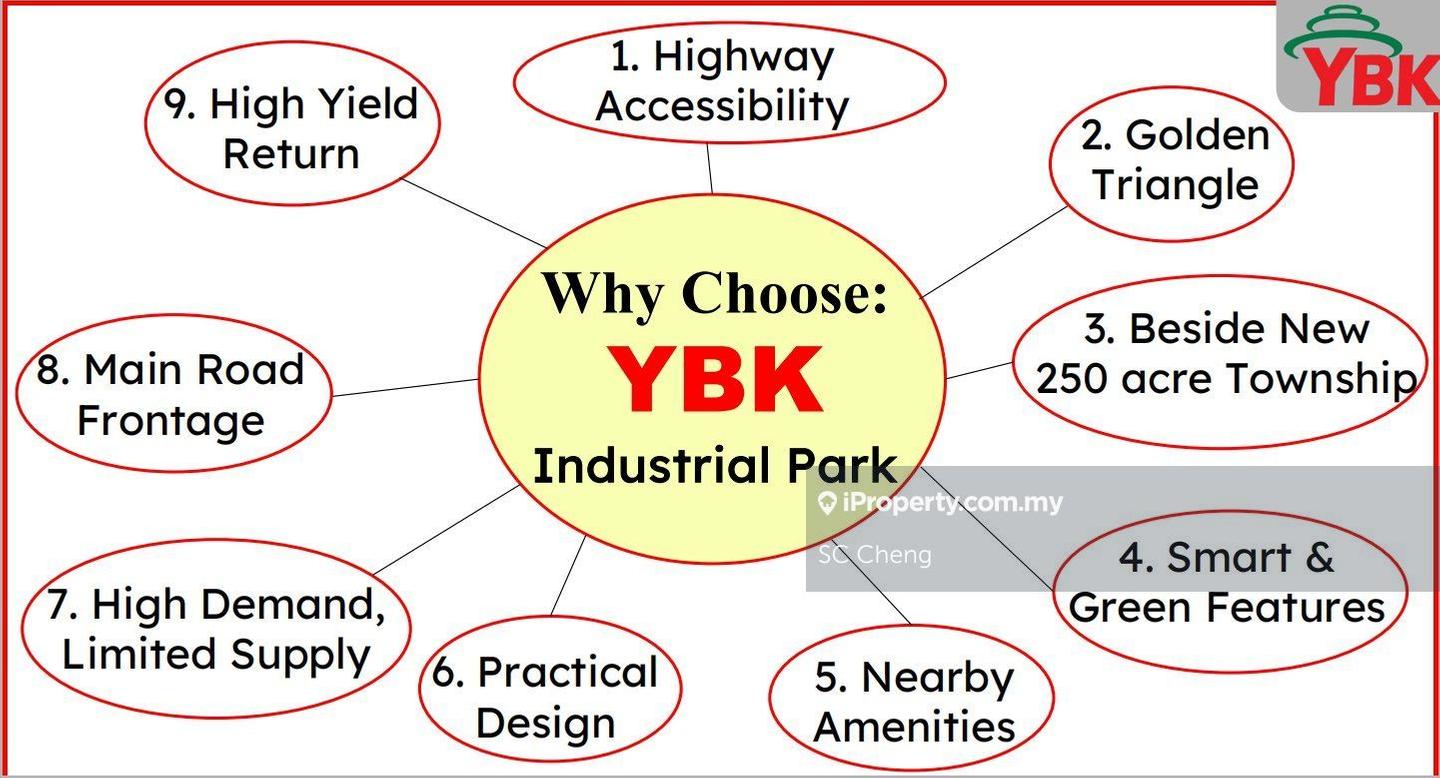 YBK

Why Choose:
YBK
Industrial Park

1. Highway Accessibility

2. Golden Triangle

3. Beside New 250 acre Township

4. Smart & Green Features

5. Nearby Amenities

6. Practical Design

7. High Demand, Limited Supply

8. Main Road Frontage

9. High Yield Return

iProperty.com.my
SC Cheng